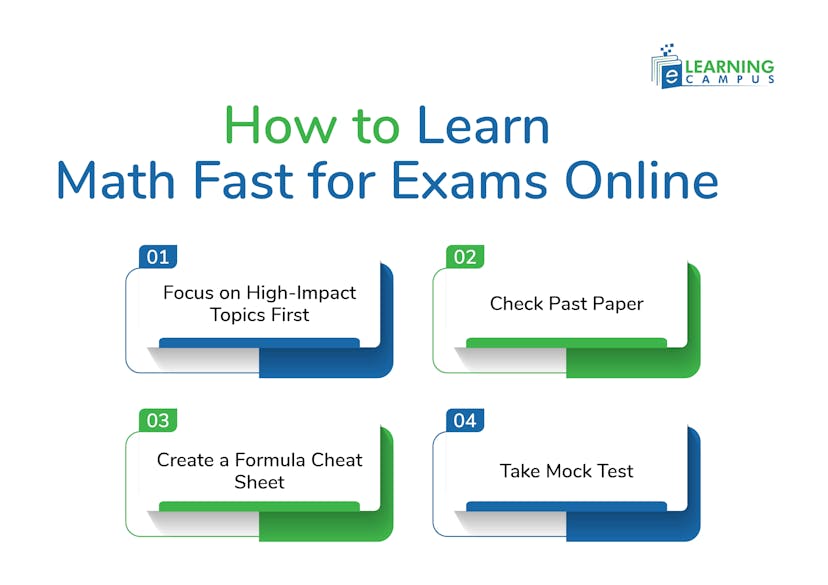 e LEARNING CAMPUS

How to Learn Math Fast for Exams Online

01
Focus on High-Impact Topics First

02
Check Past Paper

03
Create a Formula Cheat Sheet

04
Take Mock Test